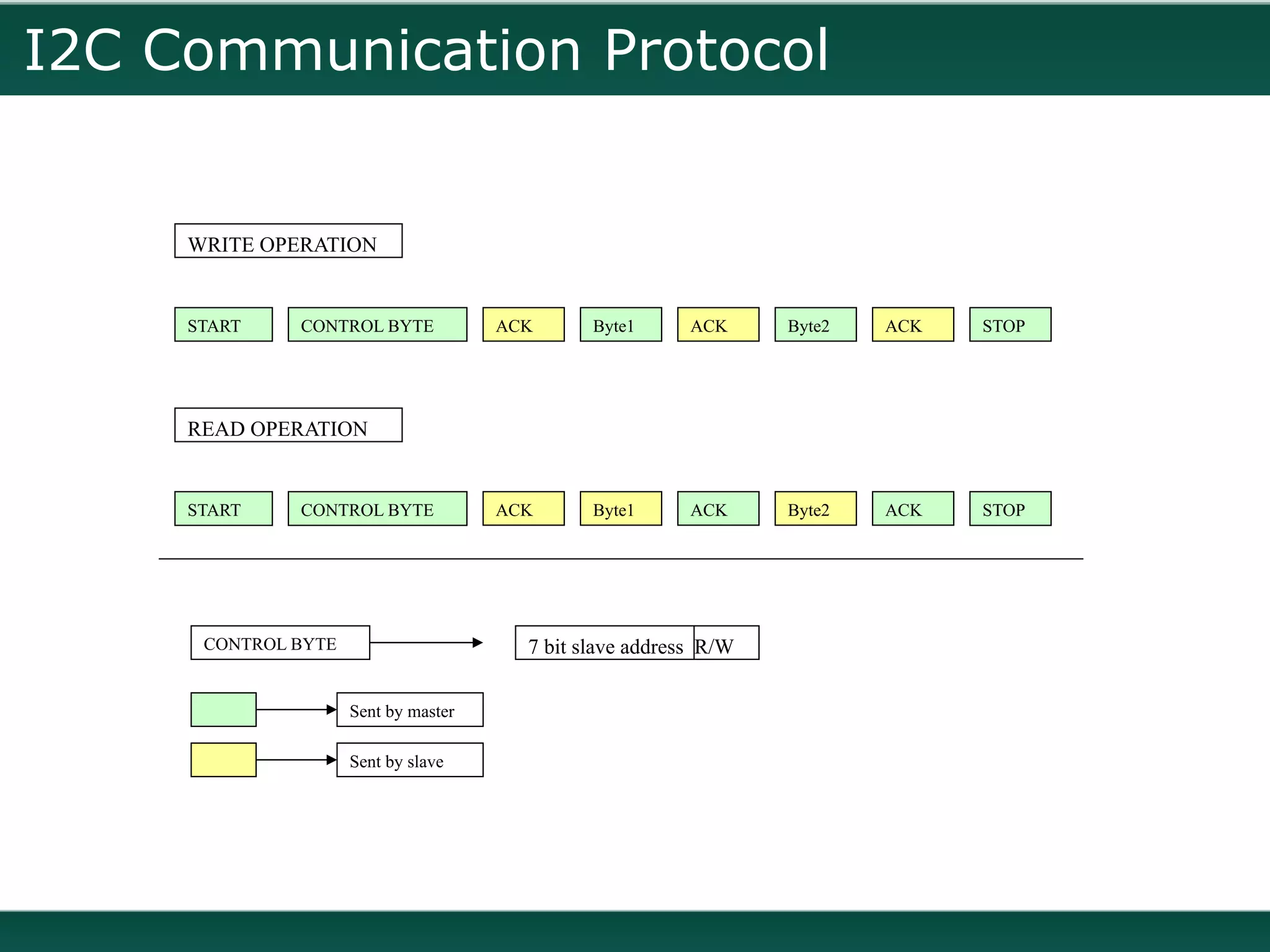 I2C Communication Protocol

WRITE OPERATION

START CONTROL BYTE ACK Byte1 ACK Byte2 ACK STOP

READ OPERATION

START CONTROL BYTE ACK Byte1 ACK Byte2 ACK STOP

CONTROL BYTE

7 bit slave address R/W

Sent by master

Sent by slave